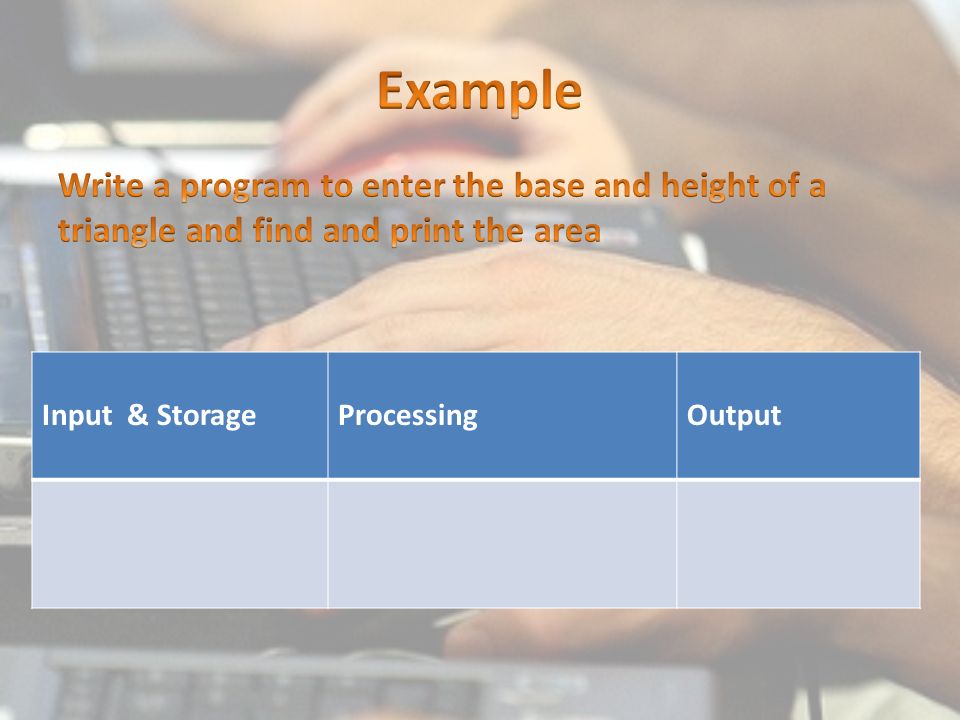 Example

Write a program to enter the base and height of a triangle and find and print the area

| Input & Storage | Processing | Output |
|---|---|---|
| | | |